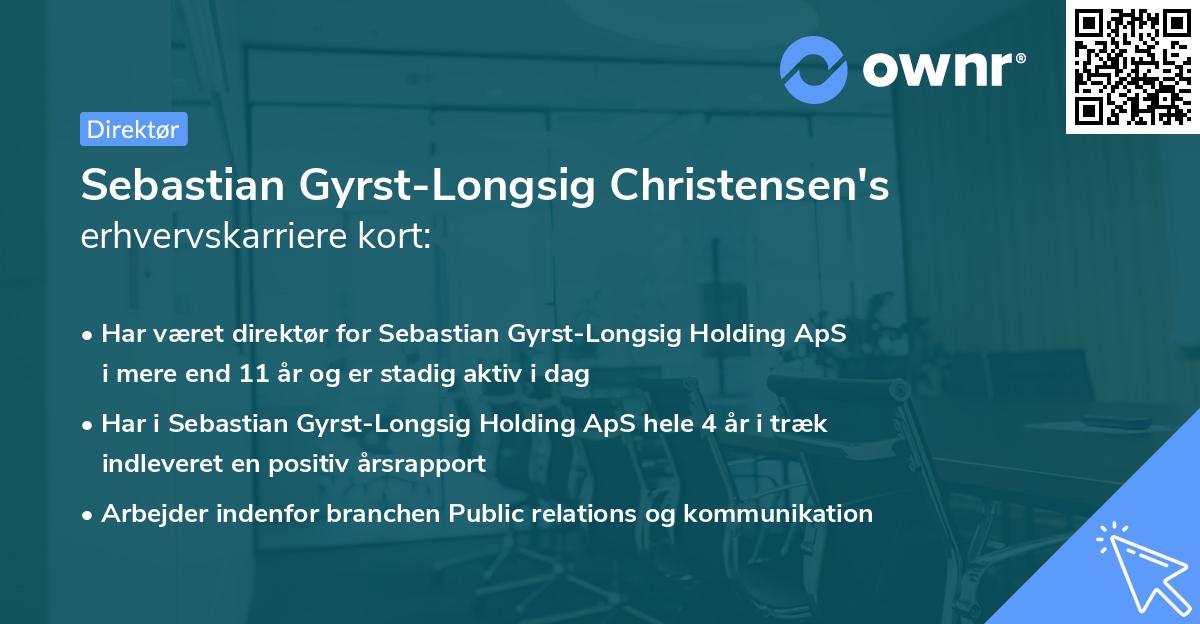 ownr®

Direktør

Sebastian Gyrst-Longsig Christensen's erhvervskarriere kort:

• Har været direktør for Sebastian Gyrst-Longsig Holding ApS i mere end 11 år og er stadig aktiv i dag

• Har i Sebastian Gyrst-Longsig Holding ApS hele 4 år i træk indleveret en positiv årsrapport

• Arbejder indenfor branchen Public relations og kommunikation